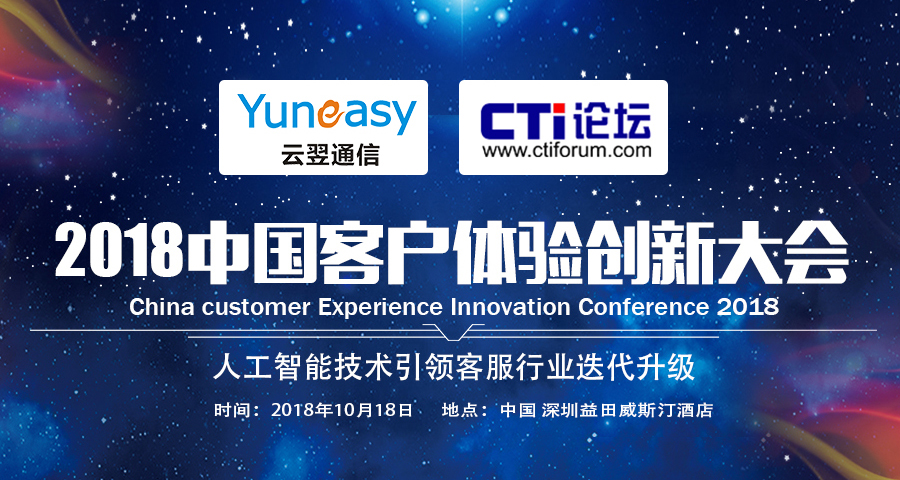 Yuneasy
云翌通信

CTi论坛
www.ctiforum.com

2018中国客户体验创新大会
China customer Experience Innovation Conference 2018

人工智能技术引领客服行业迭代升级

时间：2018年10月18日　地点：中国 深圳益田威斯汀酒店